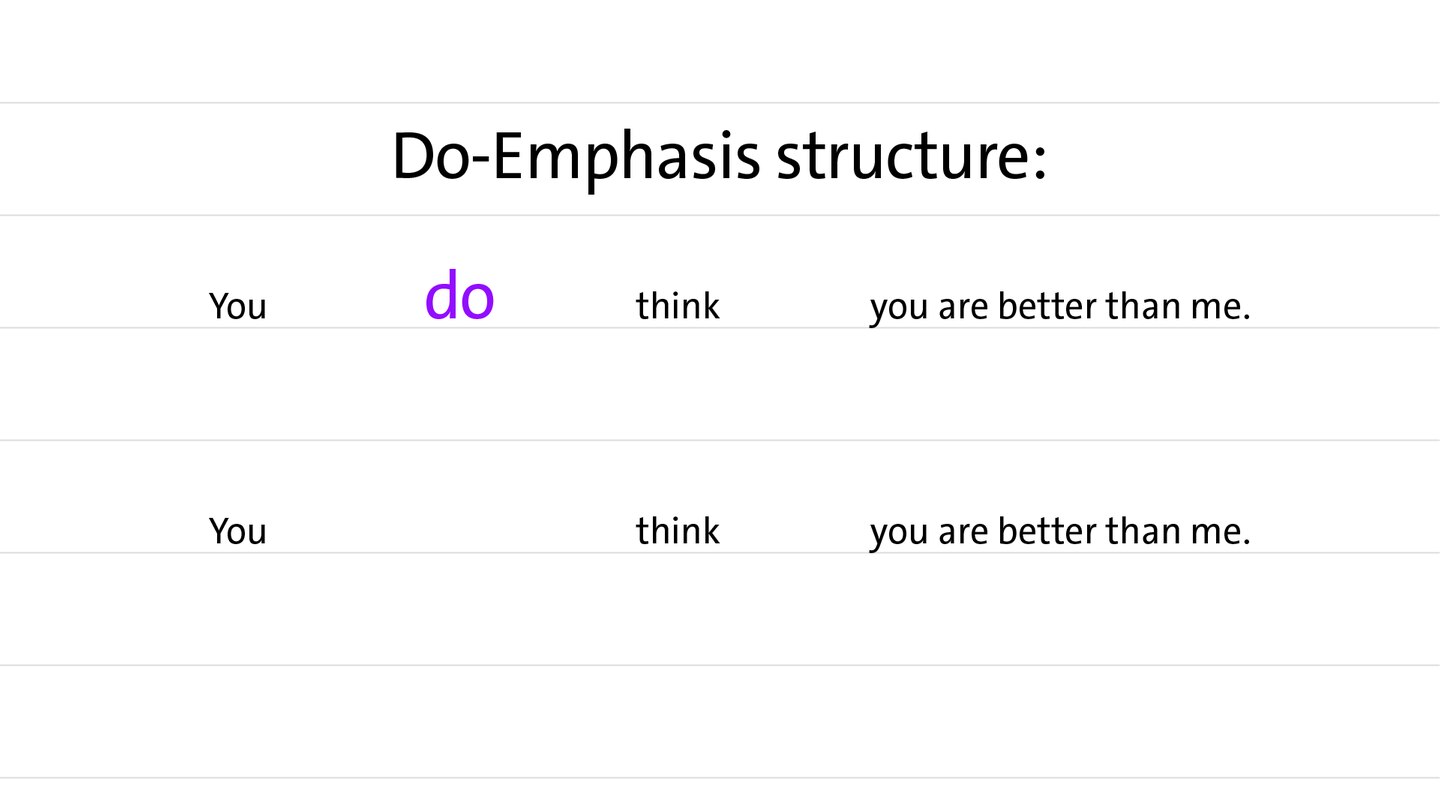 Do-Emphasis structure:

You do think you are better than me.

You think you are better than me.